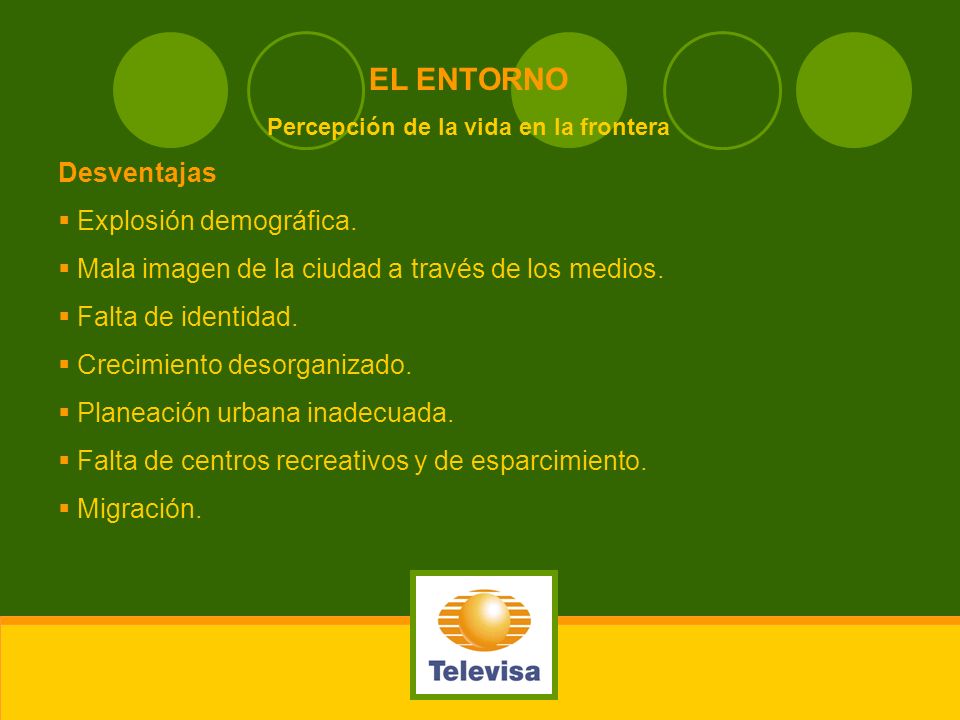 EL ENTORNO

Percepción de la vida en la frontera

Desventajas

▪ Explosión demográfica.

▪ Mala imagen de la ciudad a través de los medios.

▪ Falta de identidad.

▪ Crecimiento desorganizado.

▪ Planeación urbana inadecuada.

▪ Falta de centros recreativos y de esparcimiento.

▪ Migración.

Televisa